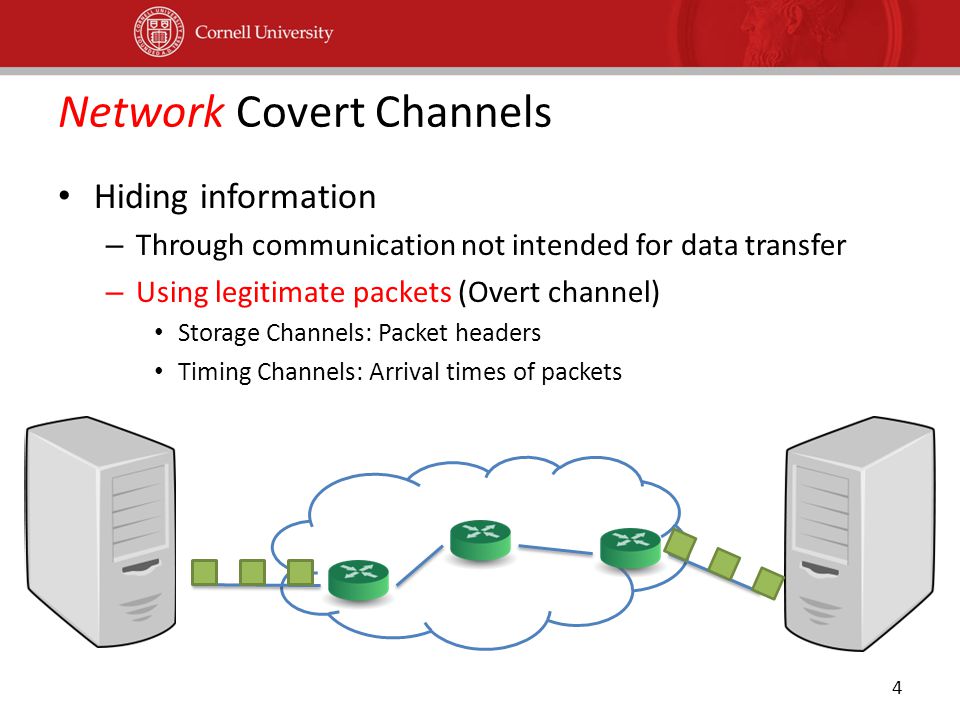 Cornell University

Network Covert Channels

• Hiding information
– Through communication not intended for data transfer
– Using legitimate packets (Overt channel)
• Storage Channels: Packet headers
• Timing Channels: Arrival times of packets

4